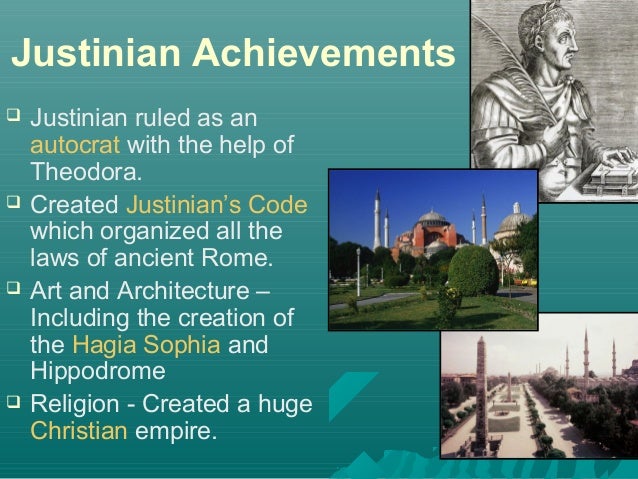 Justinian Achievements

❑ Justinian ruled as an autocrat with the help of Theodora.

❑ Created Justinian's Code which organized all the laws of ancient Rome.

❑ Art and Architecture – Including the creation of the Hagia Sophia and Hippodrome

❑ Religion - Created a huge Christian empire.